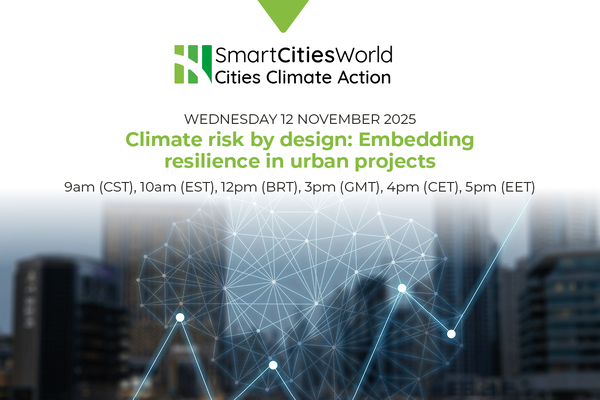 SmartCitiesWorld
Cities Climate Action

WEDNESDAY 12 NOVEMBER 2025

Climate risk by design: Embedding resilience in urban projects

9am (CST), 10am (EST), 12pm (BRT), 3pm (GMT), 4pm (CET), 5pm (EET)